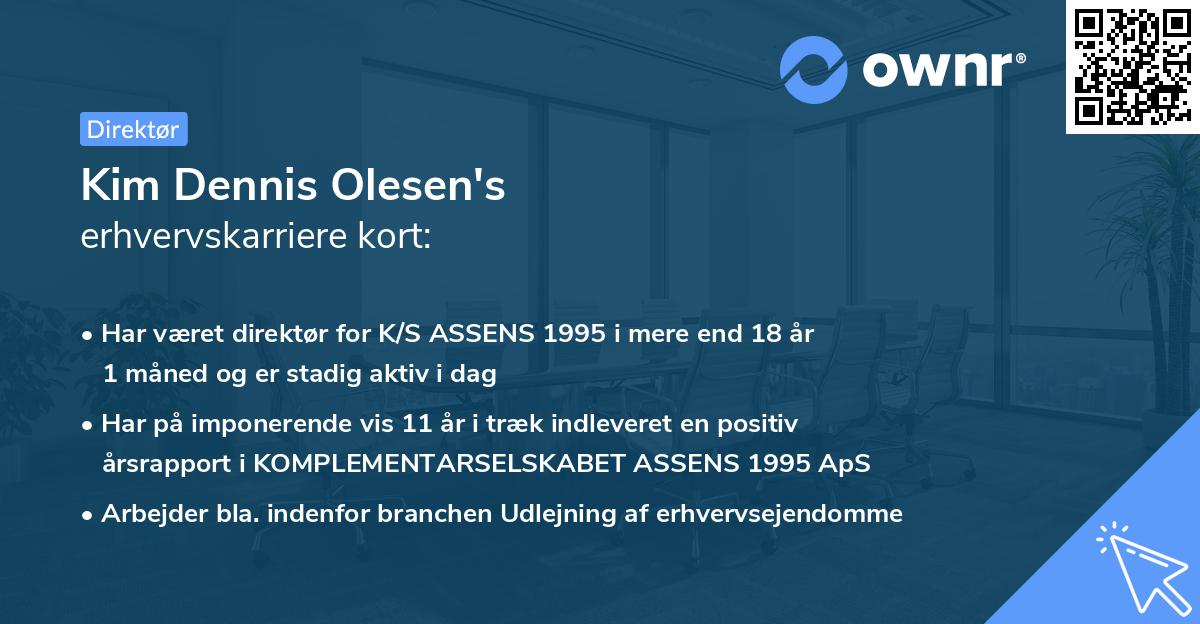 ownr®

Direktør

Kim Dennis Olesen's
erhvervskarriere kort:

• Har været direktør for K/S ASSENS 1995 i mere end 18 år 1 måned og er stadig aktiv i dag

• Har på imponerende vis 11 år i træk indleveret en positiv årsrapport i KOMPLEMENTARSELSKABET ASSENS 1995 ApS

• Arbejder bla. indenfor branchen Udlejning af erhvervsejendomme